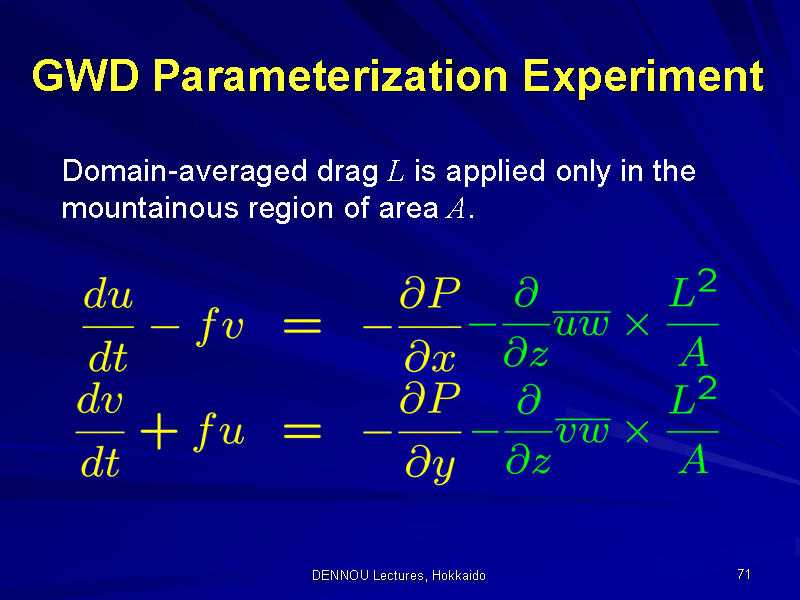 GWD Parameterization Experiment

Domain-averaged drag $L$ is applied only in the mountainous region of area $A$.

$\frac{du}{dt} - fv = -\frac{\partial P}{\partial x} - \frac{\partial}{\partial z}\overline{uw} \times \frac{L^2}{A}$

$\frac{dv}{dt} + fu = -\frac{\partial P}{\partial y} - \frac{\partial}{\partial z}\overline{vw} \times \frac{L^2}{A}$

DENNOU Lectures, Hokkaido

71